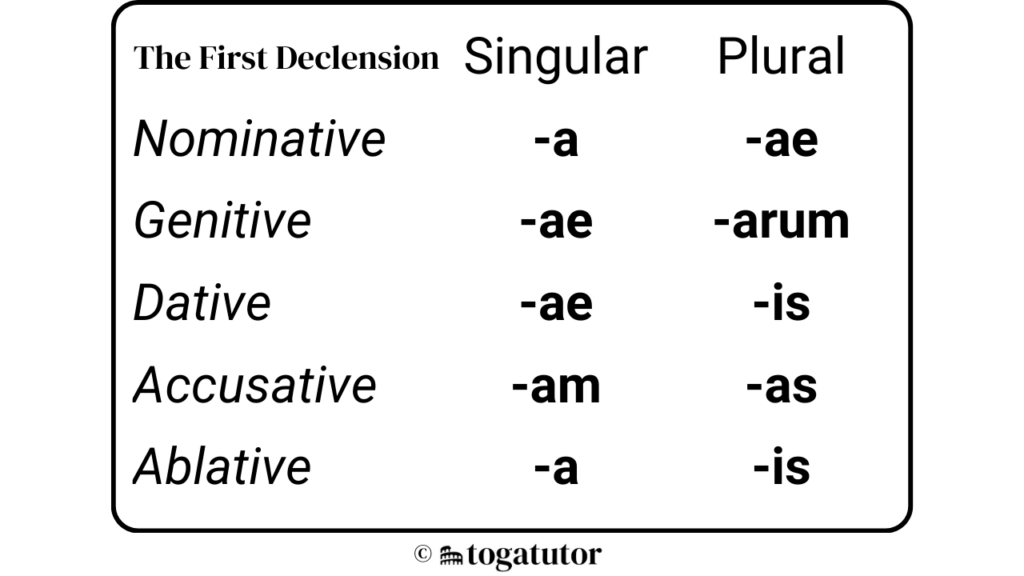 | The First Declension | Singular | Plural |
|---|---|---|
| Nominative | -a | -ae |
| Genitive | -ae | -arum |
| Dative | -ae | -is |
| Accusative | -am | -as |
| Ablative | -a | -is |

© togatutor